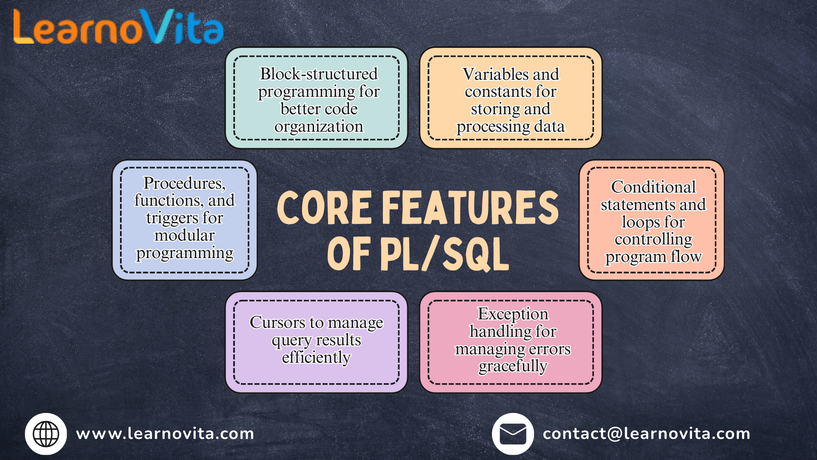 LearnoVita

Block-structured programming for better code organization

Variables and constants for storing and processing data

Procedures, functions, and triggers for modular programming

CORE FEATURES OF PL/SQL

Conditional statements and loops for controlling program flow

Cursors to manage query results efficiently

Exception handling for managing errors gracefully

www.learnovita.com

contact@learnovita.com